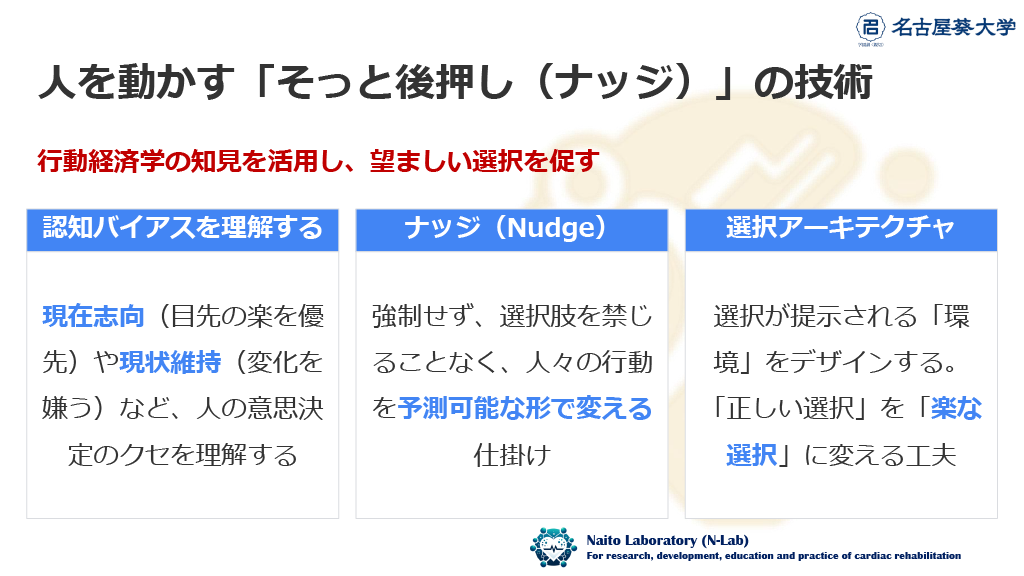 名古屋葵大学

人を動かす「そっと後押し（ナッジ）」の技術

行動経済学の知見を活用し、望ましい選択を促す

認知バイアスを理解する

現在志向（目先の楽を優先）や現状維持（変化を嫌う）など、人の意思決定のクセを理解する

ナッジ（Nudge）

強制せず、選択肢を禁じることなく、人々の行動を予測可能な形で変える仕掛け

選択アーキテクチャ

選択が提示される「環境」をデザインする。「正しい選択」を「楽な選択」に変える工夫

Naito Laboratory (N-Lab)
For research, development, education and practice of cardiac rehabilitation